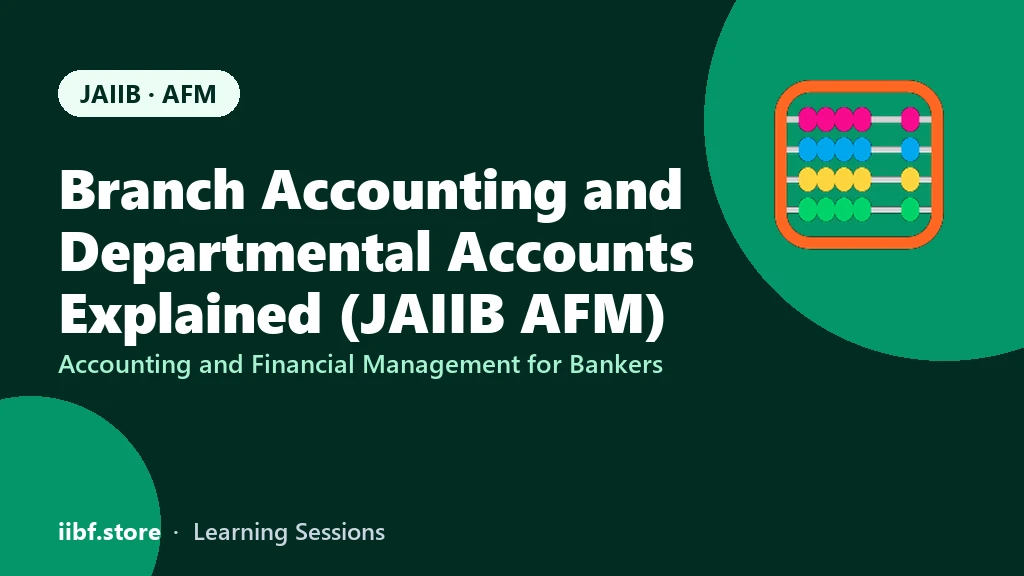 JAIIB · AFM

Branch Accounting and Departmental Accounts Explained (JAIIB AFM)

Accounting and Financial Management for Bankers

iibf.store · Learning Sessions